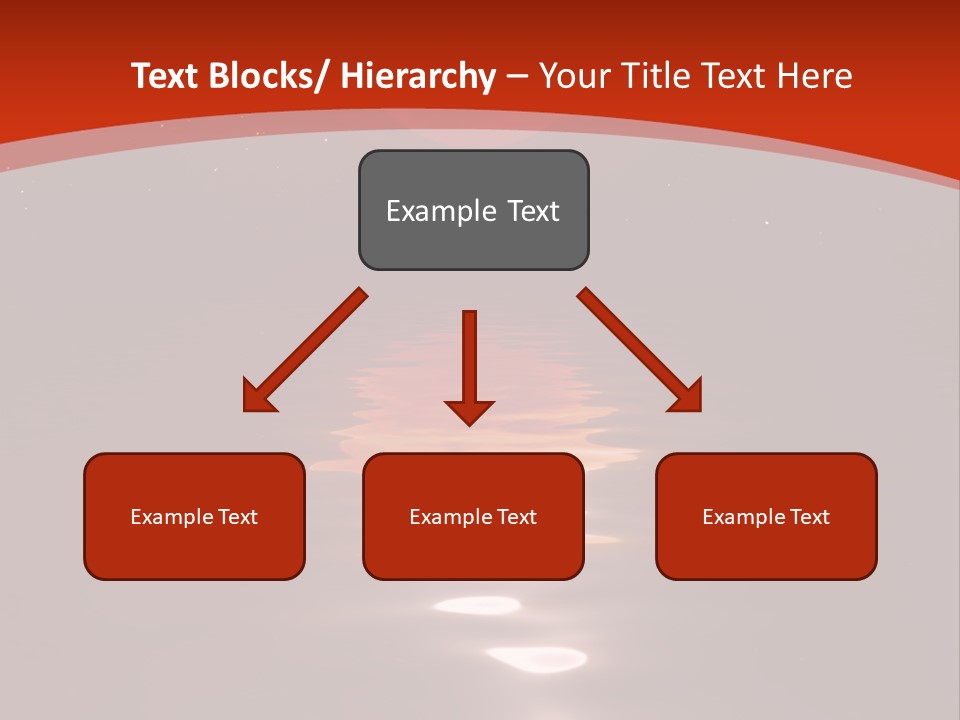 Text Blocks/ Hierarchy – Your Title Text Here

Example Text

Example Text

Example Text

Example Text